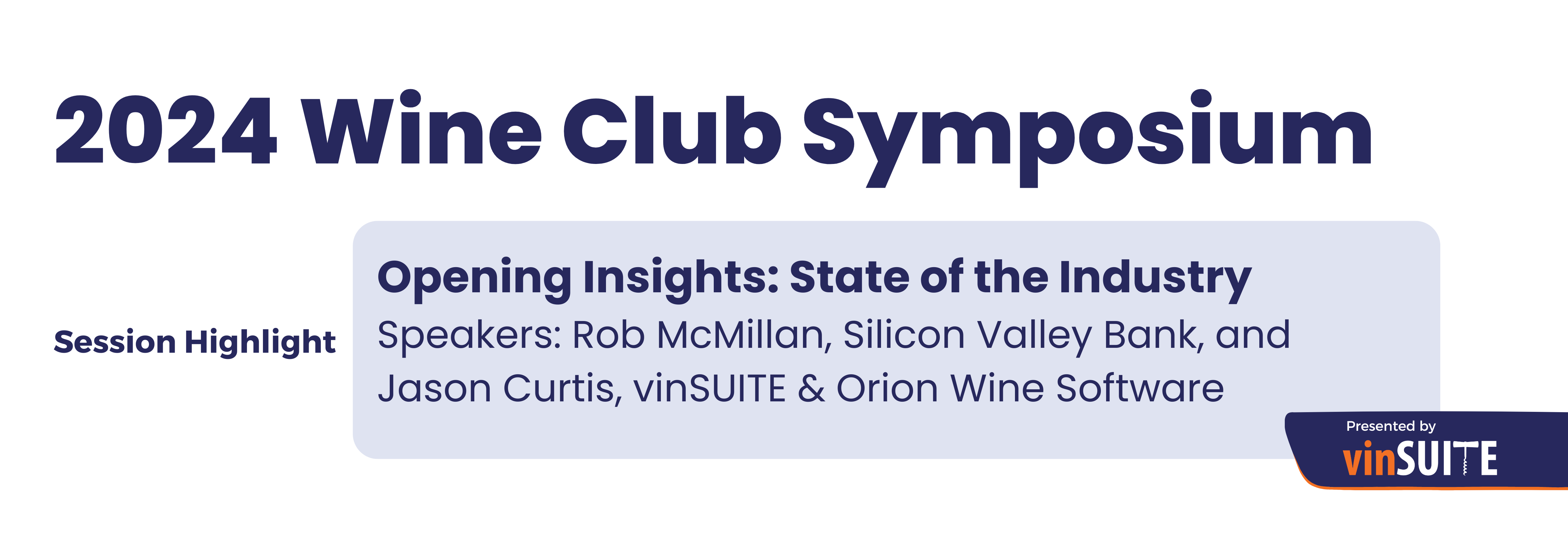 2024 Wine Club Symposium

Session Highlight

Opening Insights: State of the Industry

Speakers: Rob McMillan, Silicon Valley Bank, and Jason Curtis, vinSUITE & Orion Wine Software

Presented by
vinSUITE